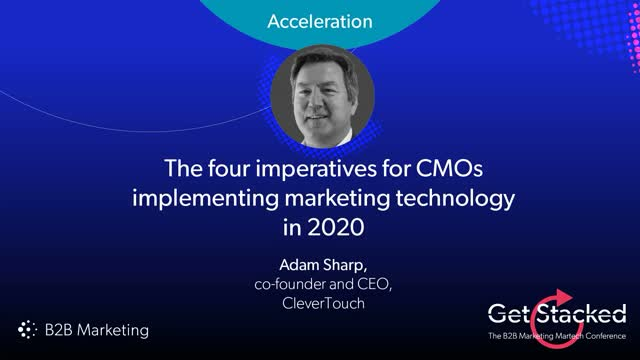 Acceleration

The four imperatives for CMOs implementing marketing technology in 2020

Adam Sharp,
co-founder and CEO,
CleverTouch

B2B Marketing

Get Stacked
The B2B Marketing Martech Conference